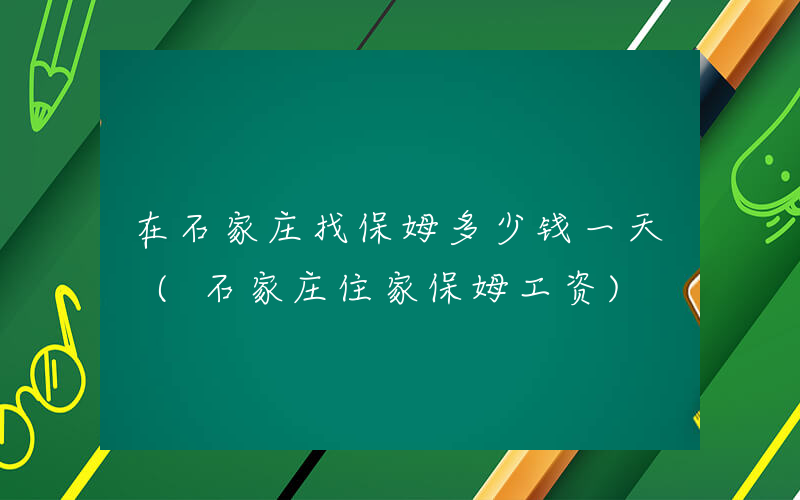 在石家庄找保姆多少钱一天（石家庄住家保姆工资）